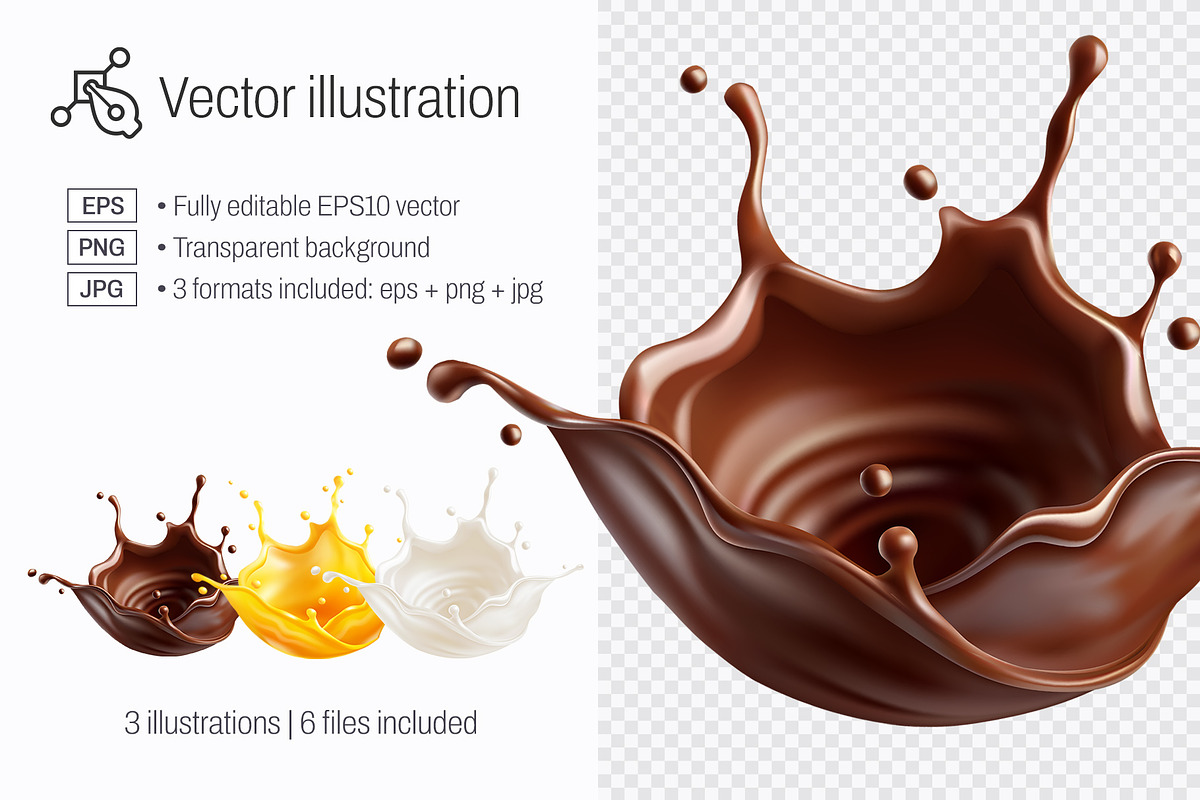 Vector illustration

EPS • Fully editable EPS10 vector
PNG • Transparent background
JPG • 3 formats included: eps + png + jpg

3 illustrations | 6 files included